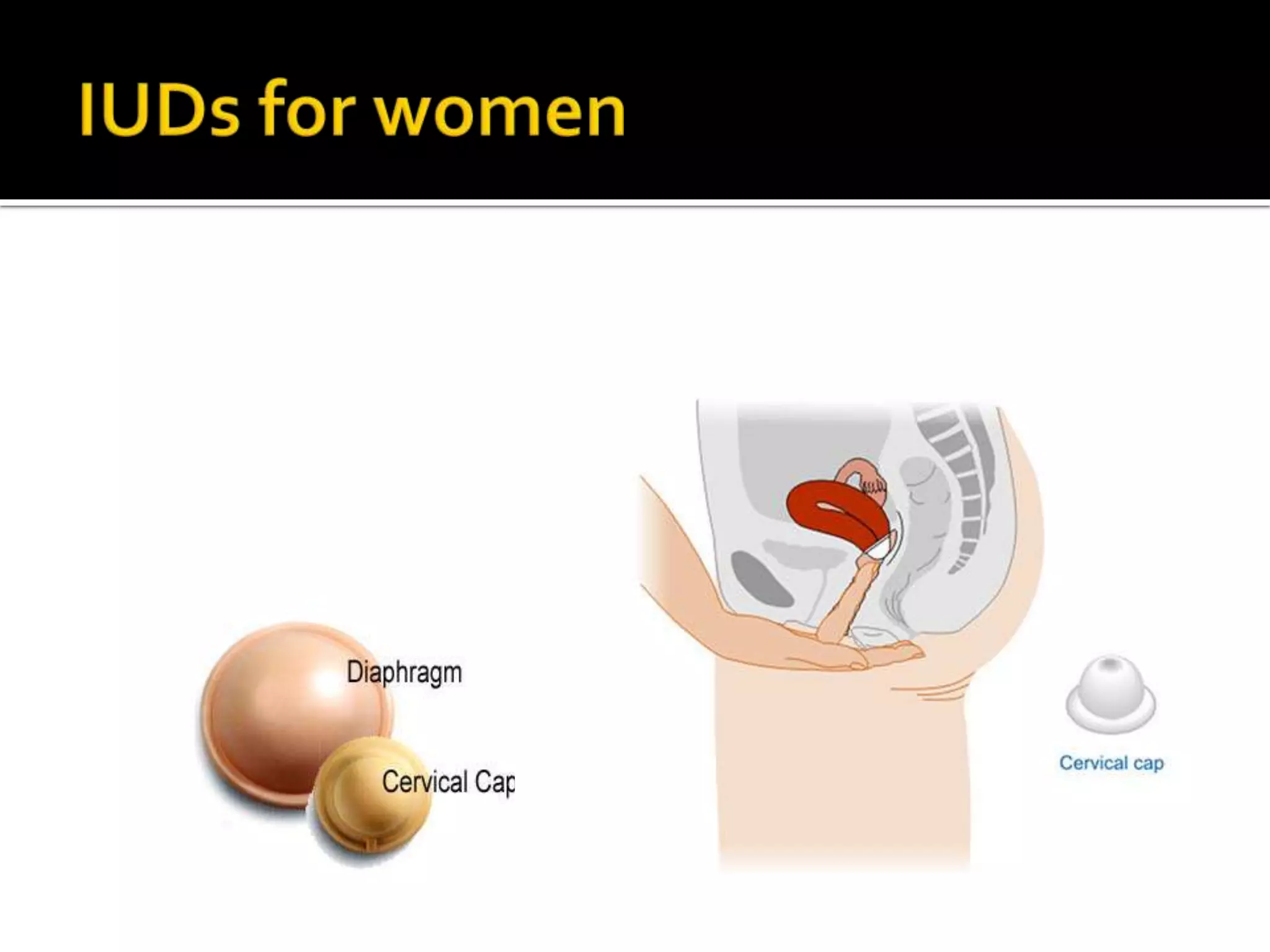 IUDs for women

Diaphragm

Cervical Cap

Cervical cap